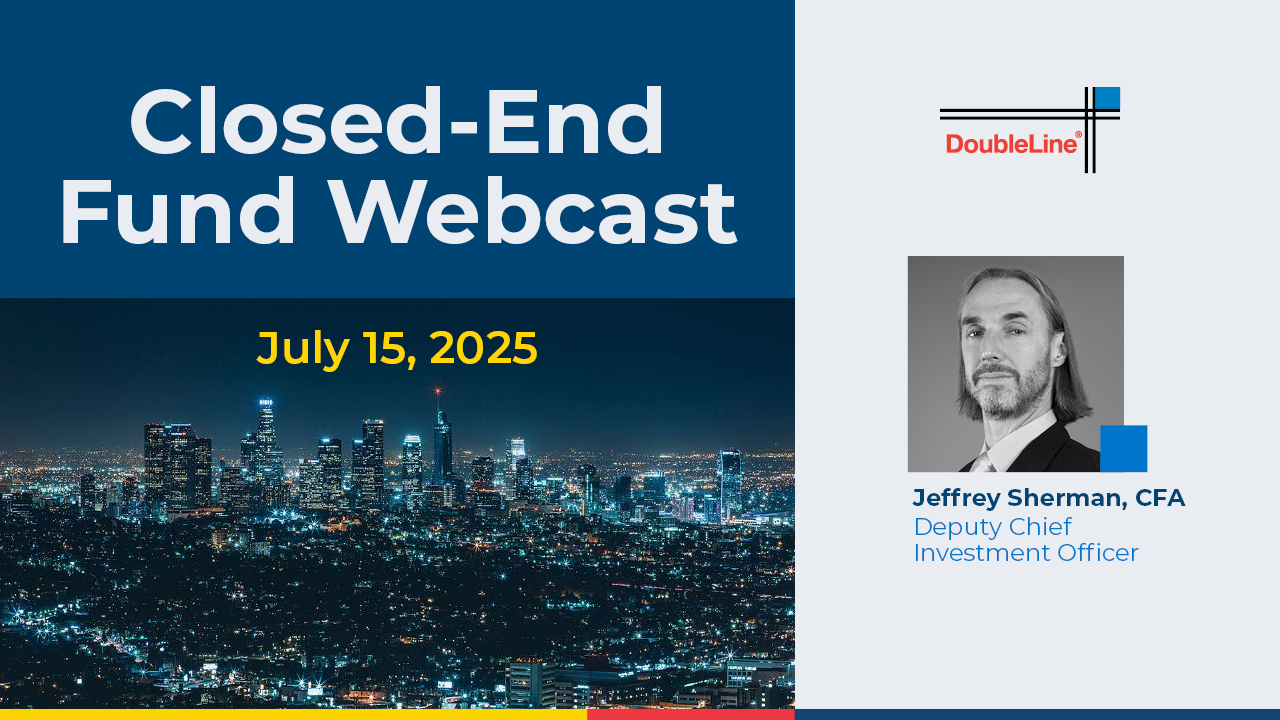 Closed-End Fund Webcast

July 15, 2025

DoubleLine®

Jeffrey Sherman, CFA
Deputy Chief Investment Officer